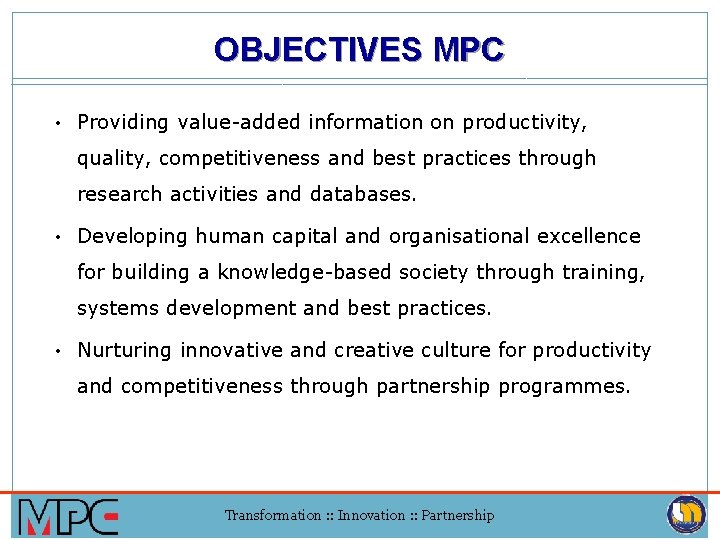 OBJECTIVES MPC

• Providing value-added information on productivity, quality, competitiveness and best practices through research activities and databases.

• Developing human capital and organisational excellence for building a knowledge-based society through training, systems development and best practices.

• Nurturing innovative and creative culture for productivity and competitiveness through partnership programmes.

MPC

Transformation :: Innovation :: Partnership